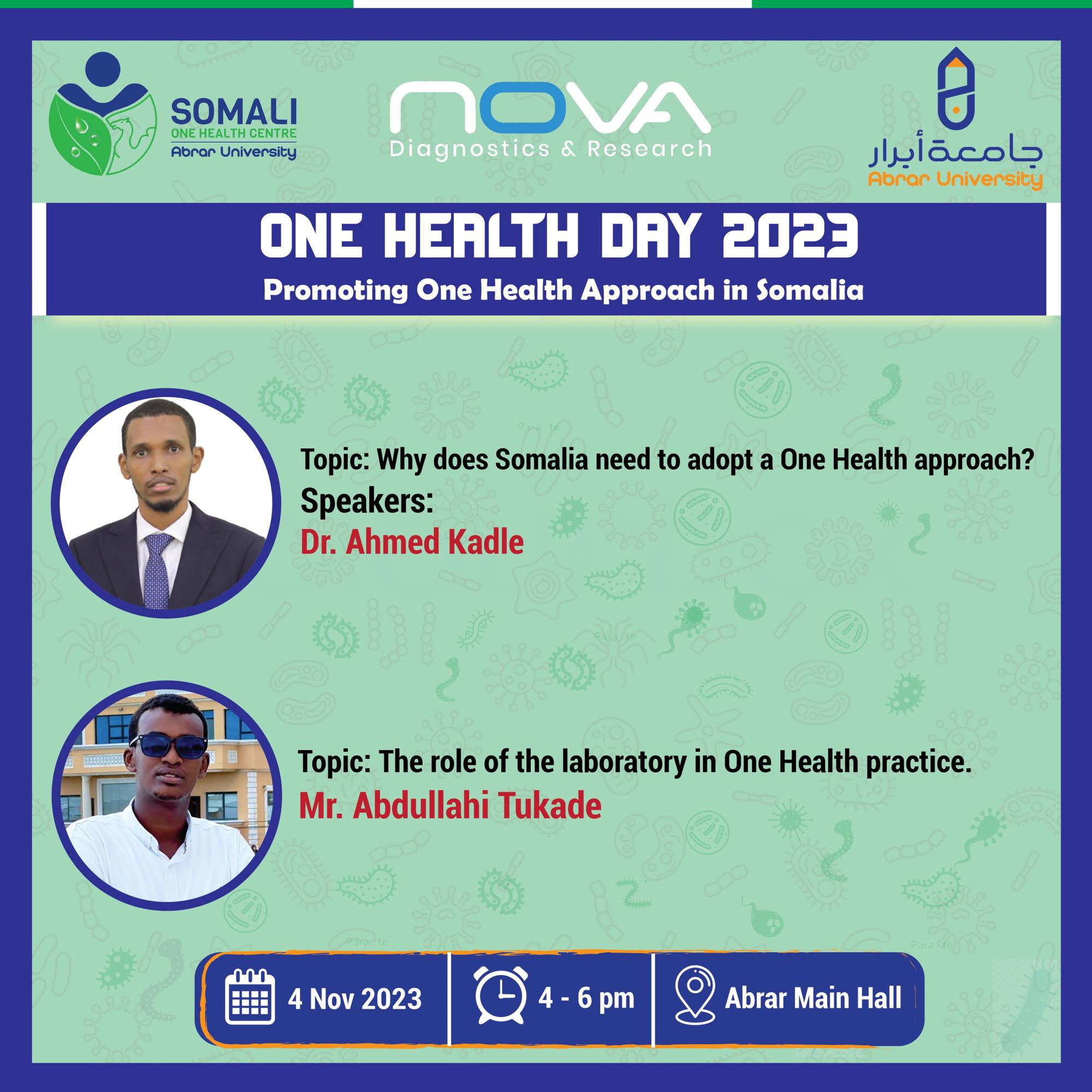 SOMALI
ONE HEALTH CENTRE
Abrar University

NOVA
Diagnostics & Research

جامعة أبرار
Abrar University

ONE HEALTH DAY 2023
Promoting One Health Approach in Somalia

Topic: Why does Somalia need to adopt a One Health approach?
Speakers:
Dr. Ahmed Kadle

Topic: The role of the laboratory in One Health practice.
Mr. Abdullahi Tukade

4 Nov 2023
4 - 6 pm
Abrar Main Hall